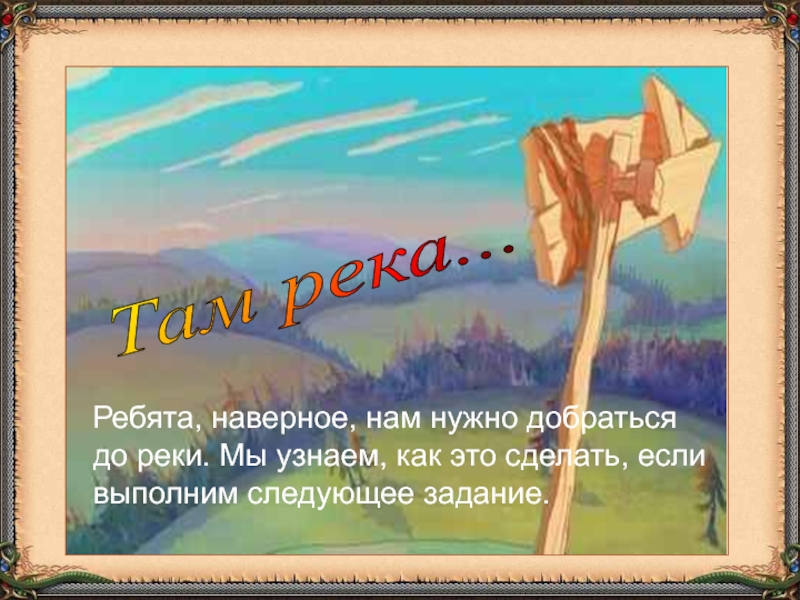 Там река…

Ребята, наверное, нам нужно добраться до реки. Мы узнаем, как это сделать, если выполним следующее задание.